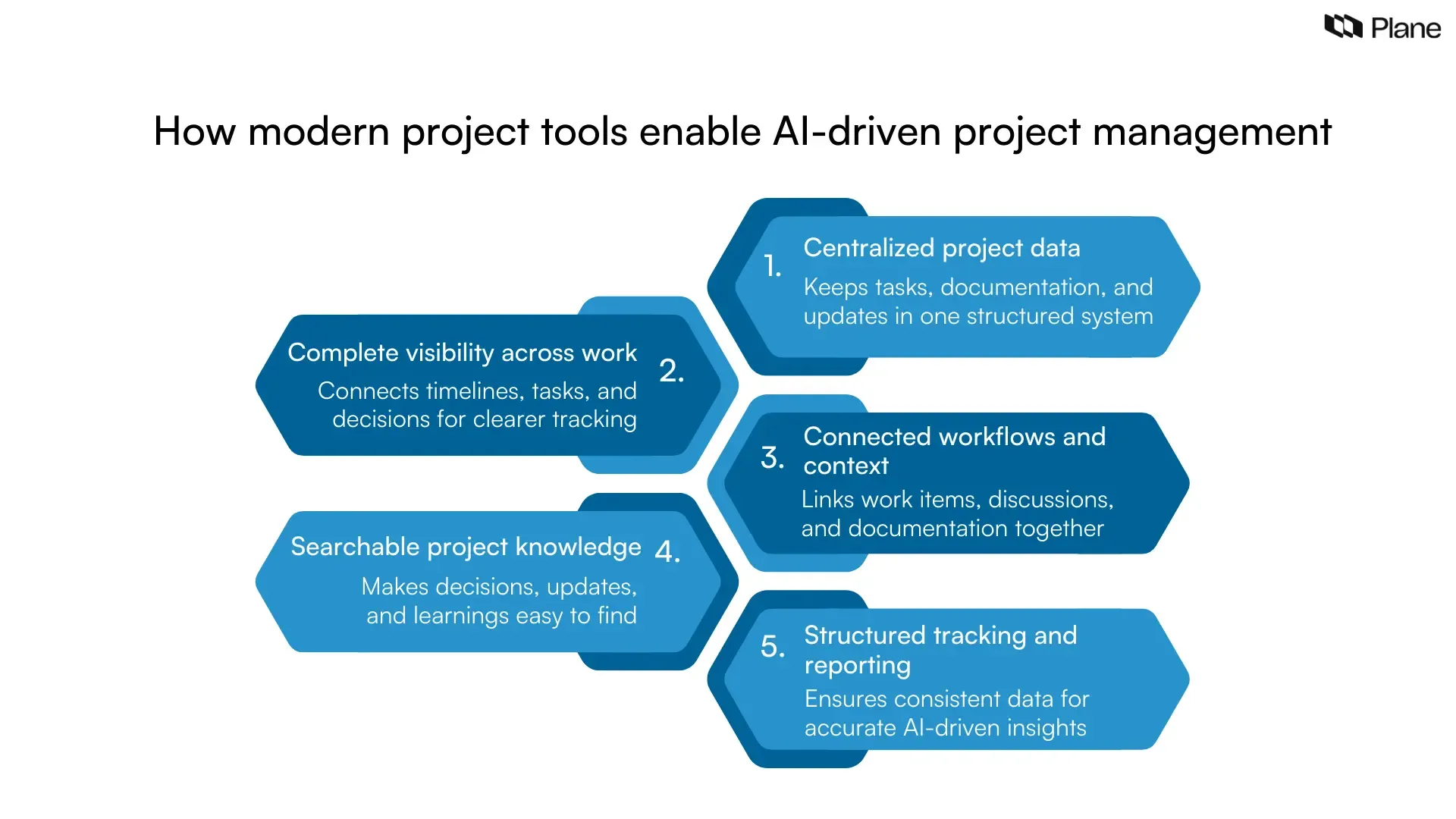 Plane

How modern project tools enable AI-driven project management

1. Centralized project data
Keeps tasks, documentation, and updates in one structured system

2. Complete visibility across work
Connects timelines, tasks, and decisions for clearer tracking

3. Connected workflows and context
Links work items, discussions, and documentation together

4. Searchable project knowledge
Makes decisions, updates, and learnings easy to find

5. Structured tracking and reporting
Ensures consistent data for accurate AI-driven insights